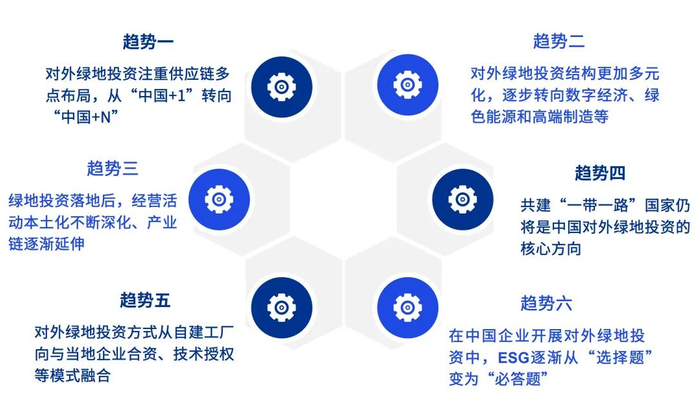 趋势一

对外绿地投资注重供应链多点布局，从“中国+1”转向“中国+N”

趋势二

对外绿地投资结构更加多元化，逐步转向数字经济、绿色能源和高端制造等

趋势三

绿地投资落地后，经营活动本土化不断深化、产业链逐渐延伸

趋势四

共建“一带一路”国家仍将是中国对外绿地投资的核心方向

趋势五

对外绿地投资方式从自建工厂向与当地企业合资、技术授权等模式融合

趋势六

在中国企业开展对外绿地投资中，ESG逐渐从“选择题”变为“必答题”